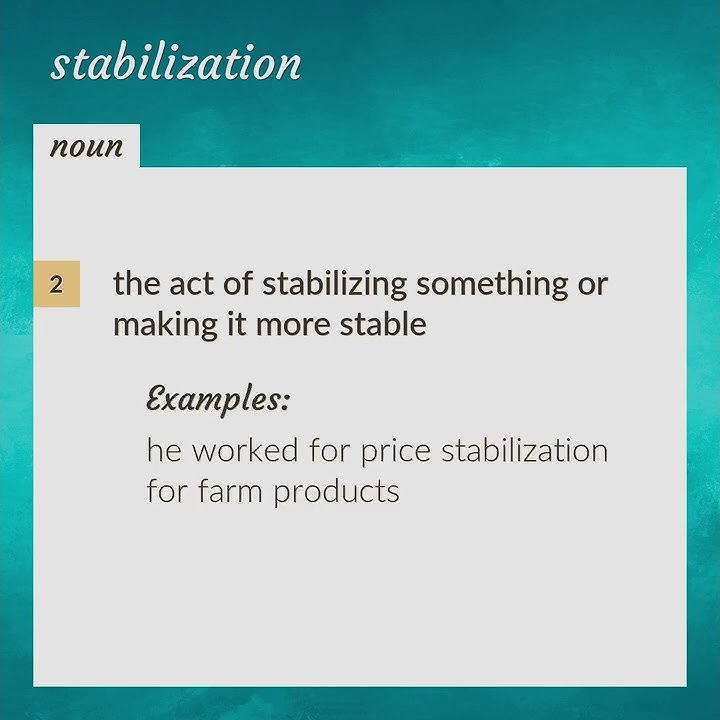 stabilization

noun

2 the act of stabilizing something or making it more stable

Examples:

he worked for price stabilization for farm products